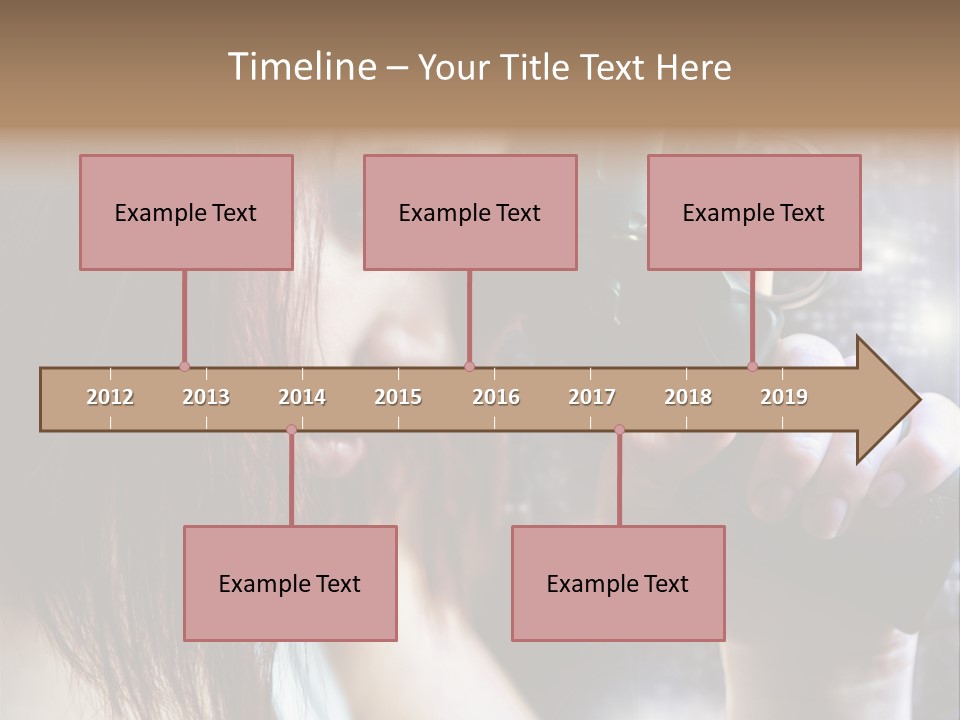 Timeline – Your Title Text Here

Example Text

Example Text

Example Text

2012 2013 2014 2015 2016 2017 2018 2019

Example Text

Example Text